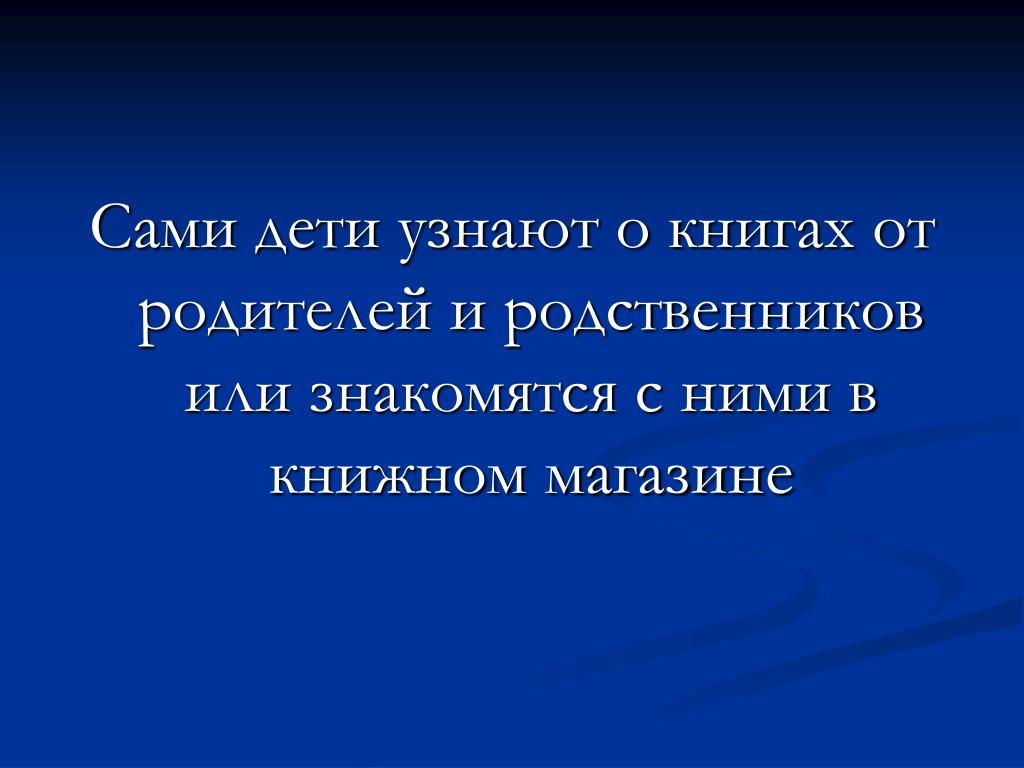 Сами дети узнают о книгах от родителей и родственников или знакомятся с ними в книжном магазине